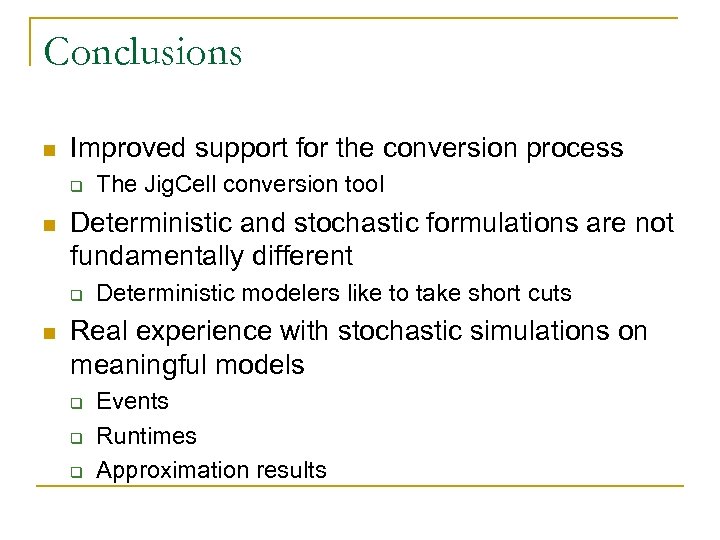 Conclusions

Improved support for the conversion process

The JigCell conversion tool

Deterministic and stochastic formulations are not fundamentally different

Deterministic modelers like to take short cuts

Real experience with stochastic simulations on meaningful models

Events

Runtimes

Approximation results